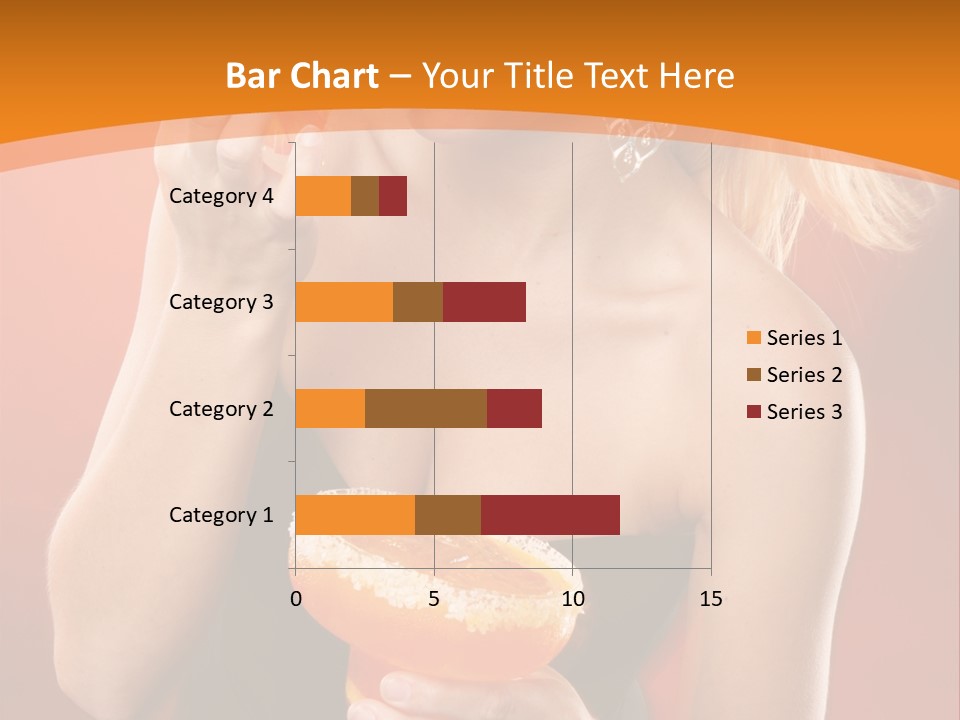 Bar Chart – Your Title Text Here

Category 4
Category 3
Category 2
Category 1

0
5
10
15

Series 1
Series 2
Series 3